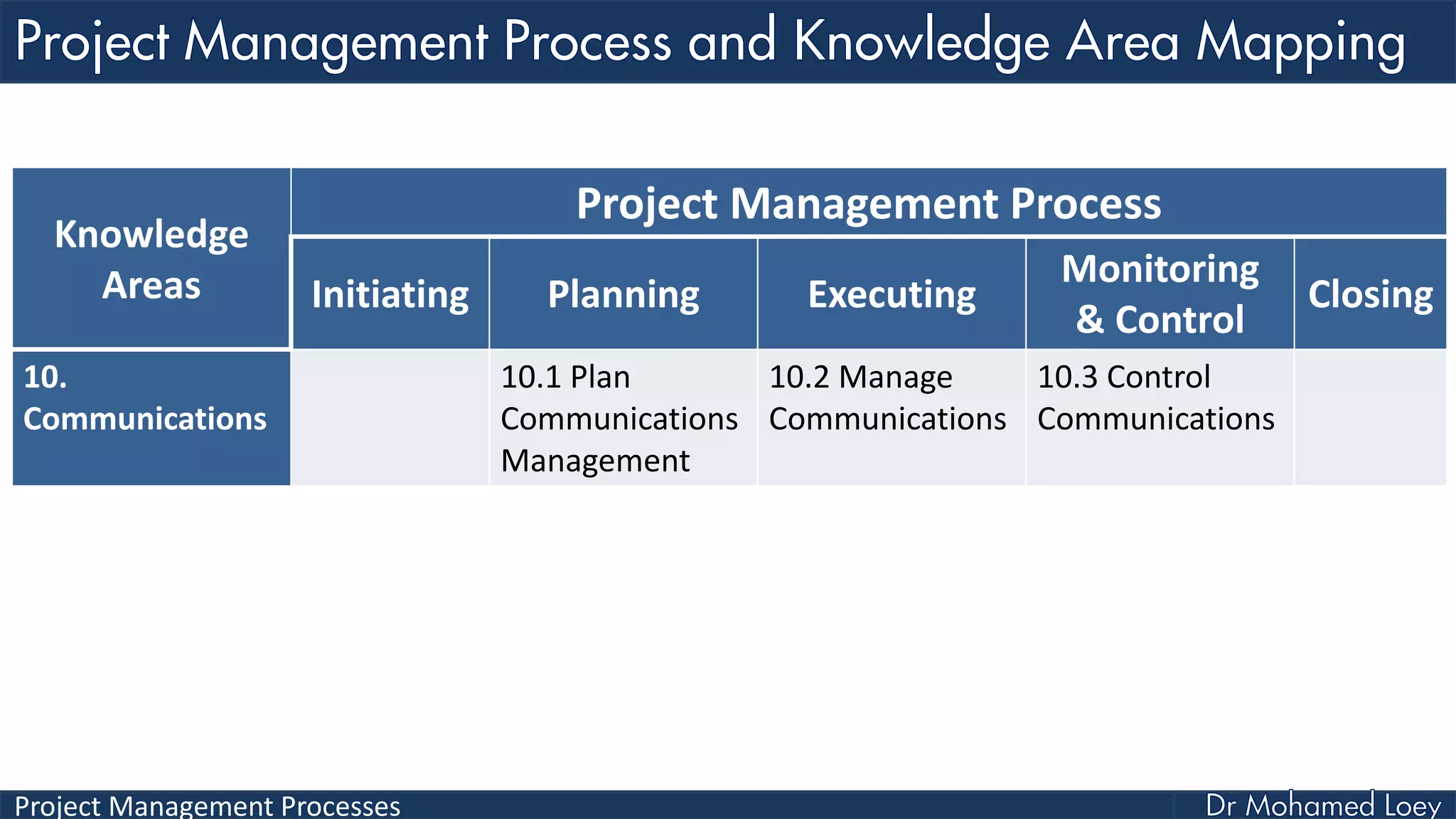 Project Management Process and Knowledge Area Mapping

| Knowledge Areas | Project Management Process | | | | |
|---|---|---|---|---|---|
| | Initiating | Planning | Executing | Monitoring & Control | Closing |
| 10. Communications | | 10.1 Plan Communications Management | 10.2 Manage Communications | 10.3 Control Communications | |

Project Management Processes

Dr Mohamed Loey